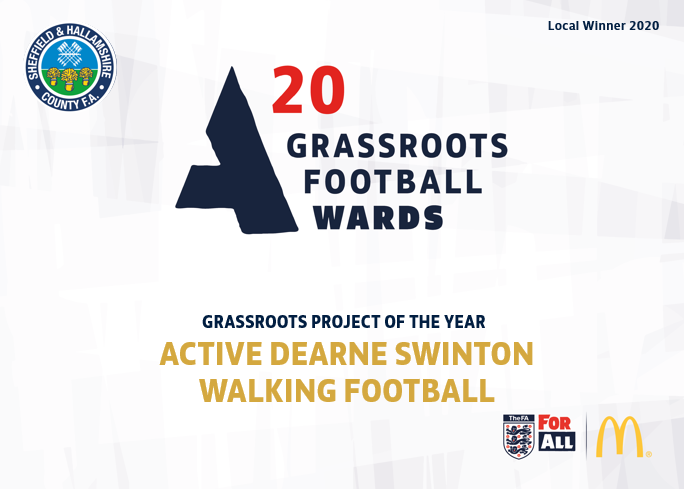 SHEFFIELD & HALLAMSHIRE COUNTY F.A.

Local Winner 2020

20

GRASSROOTS FOOTBALL WARDS

GRASSROOTS PROJECT OF THE YEAR

ACTIVE DEARNE SWINTON WALKING FOOTBALL

The FA

FOR ALL